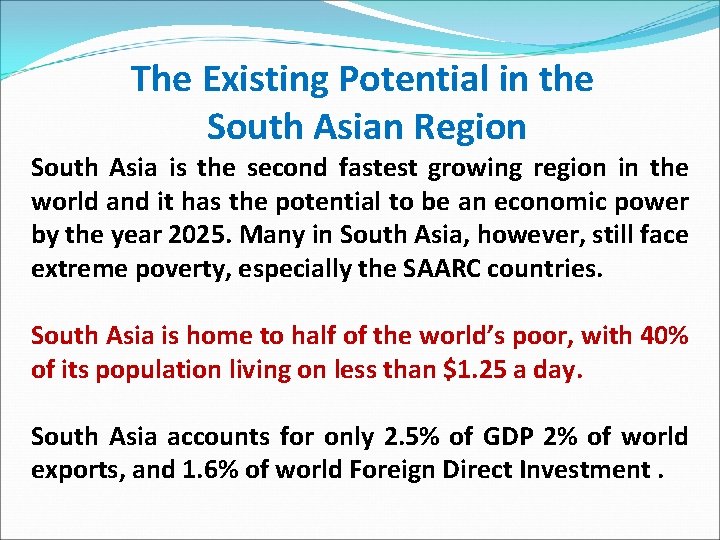 The Existing Potential in the South Asian Region

South Asia is the second fastest growing region in the world and it has the potential to be an economic power by the year 2025. Many in South Asia, however, still face extreme poverty, especially the SAARC countries.

South Asia is home to half of the world's poor, with 40% of its population living on less than \$1.25 a day.

South Asia accounts for only 2.5% of GDP 2% of world exports, and 1.6% of world Foreign Direct Investment .